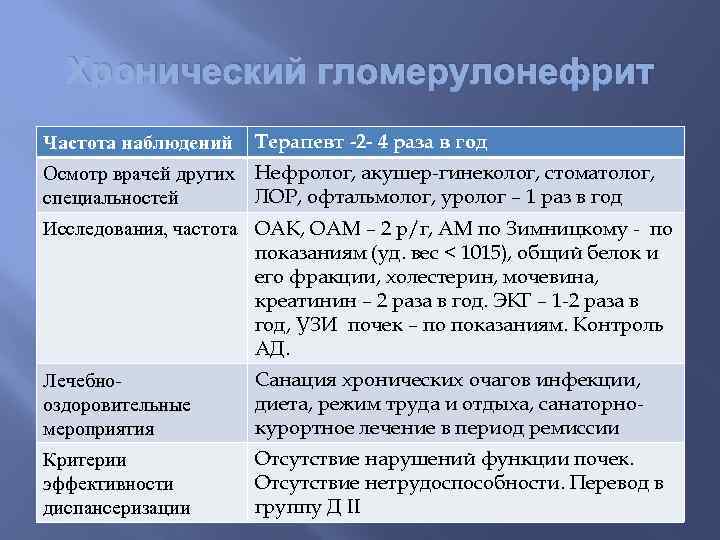 Хронический гломерулонефрит

| Частота наблюдений | Терапевт -2- 4 раза в год |
|---|---|
| Осмотр врачей других специальностей | Нефролог, акушер-гинеколог, стоматолог, ЛОР, офтальмолог, уролог – 1 раз в год |
| Исследования, частота | ОАК, ОАМ – 2 р/г, АМ по Зимницкому - по показаниям (уд. вес < 1015), общий белок и его фракции, холестерин, мочевина, креатинин – 2 раза в год. ЭКГ – 1-2 раза в год, УЗИ почек – по показаниям. Контроль АД. |
| Лечебно-оздоровительные мероприятия | Санация хронических очагов инфекции, диета, режим труда и отдыха, санаторно-курортное лечение в период ремиссии |
| Критерии эффективности диспансеризации | Отсутствие нарушений функции почек. Отсутствие нетрудоспособности. Перевод в группу Д II |